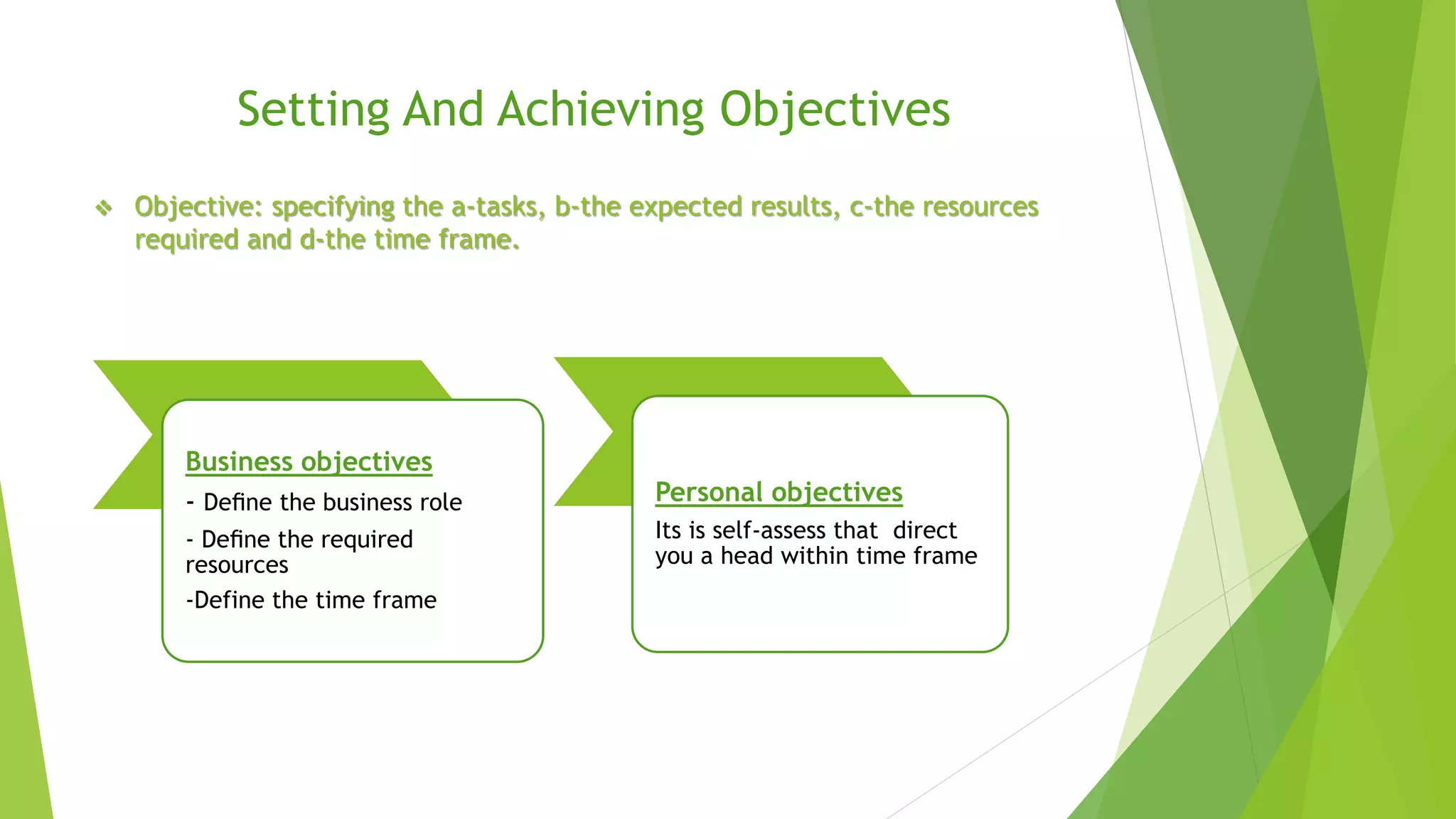 Setting And Achieving Objectives

❖ Objective: specifying the a-tasks, b-the expected results, c-the resources required and d-the time frame.

Business objectives

- Define the business role

- Define the required resources

-Define the time frame

Personal objectives

Its is self-assess that direct you a head within time frame